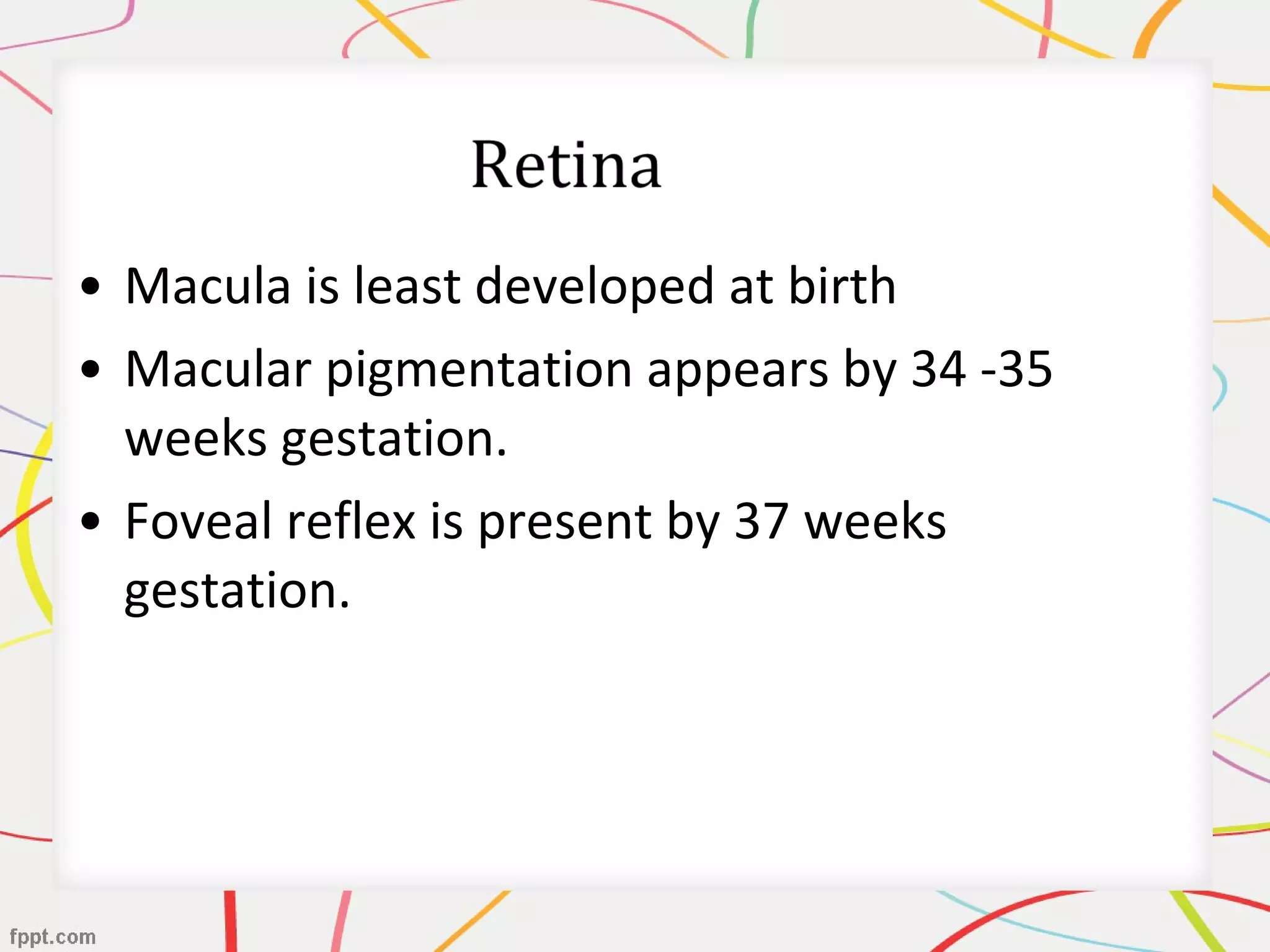 Retina

• Macula is least developed at birth
• Macular pigmentation appears by 34 -35 weeks gestation.
• Foveal reflex is present by 37 weeks gestation.

fppt.com